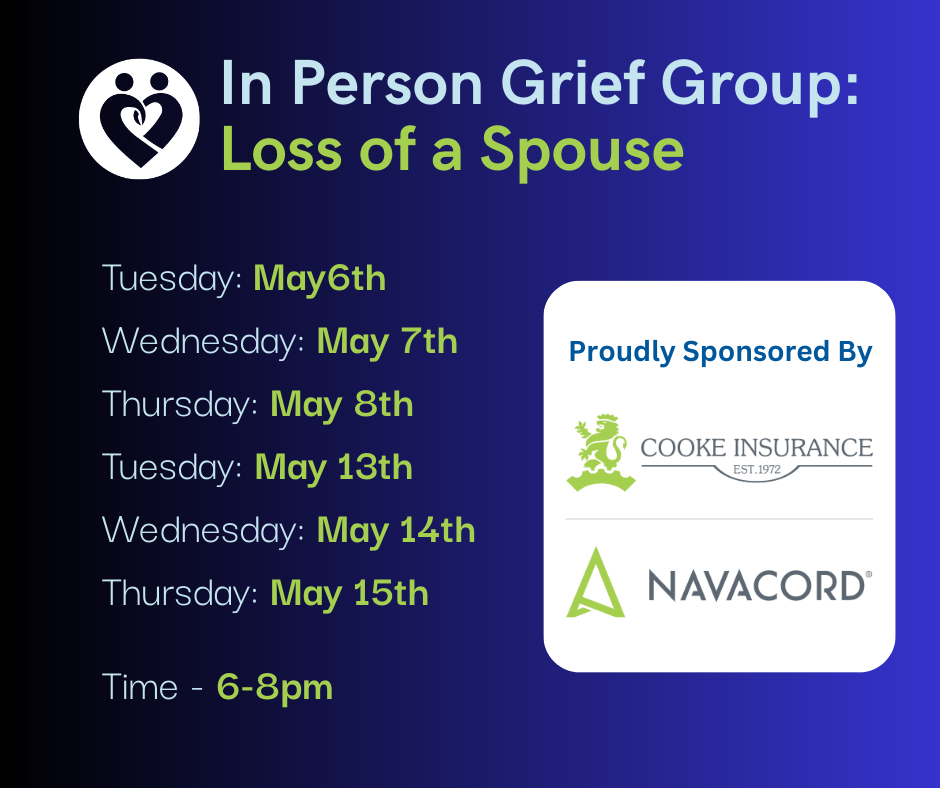 In Person Grief Group:
Loss of a Spouse

Tuesday: May6th
Wednesday: May 7th
Thursday: May 8th
Tuesday: May 13th
Wednesday: May 14th
Thursday: May 15th

Time - 6-8pm

Proudly Sponsored By

COOKE INSURANCE
EST. 1972

NAVACORD®